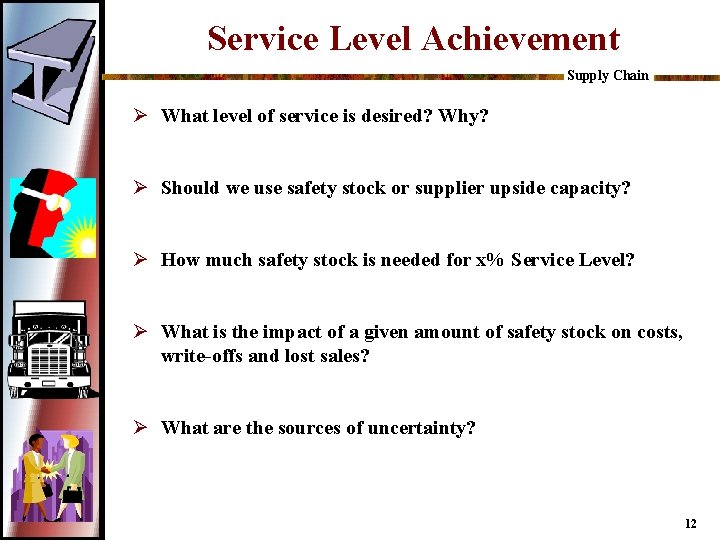 Service Level Achievement

Supply Chain

➢ What level of service is desired? Why?

➢ Should we use safety stock or supplier upside capacity?

➢ How much safety stock is needed for x% Service Level?

➢ What is the impact of a given amount of safety stock on costs, write-offs and lost sales?

➢ What are the sources of uncertainty?

12